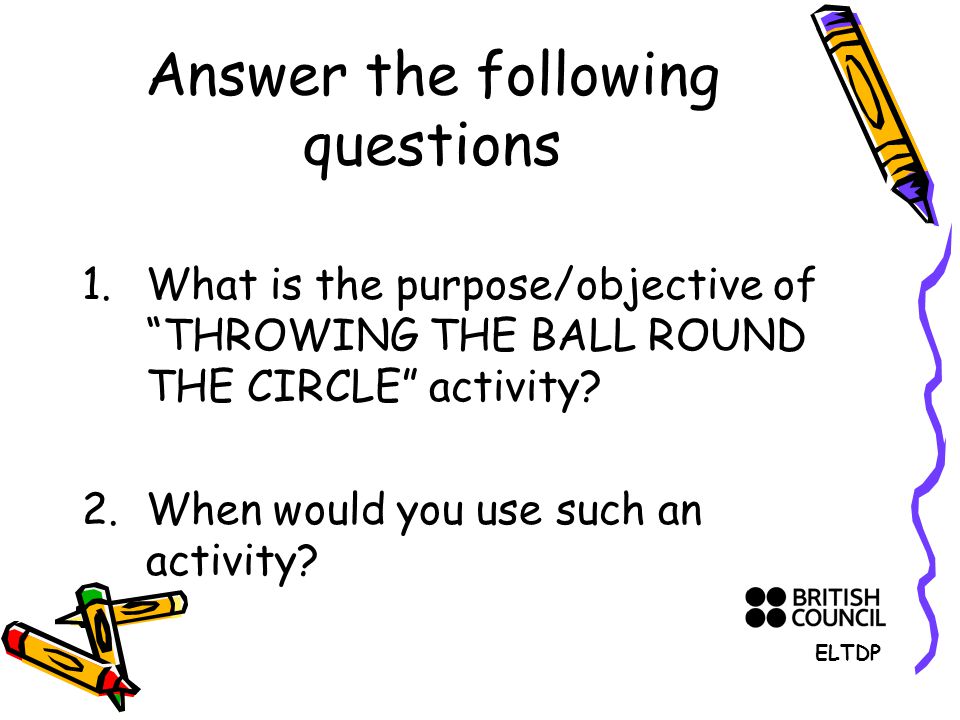 Answer the following questions

1. What is the purpose/objective of “THROWING THE BALL ROUND THE CIRCLE” activity?

2. When would you use such an activity?

BRITISH COUNCIL

ELTDP